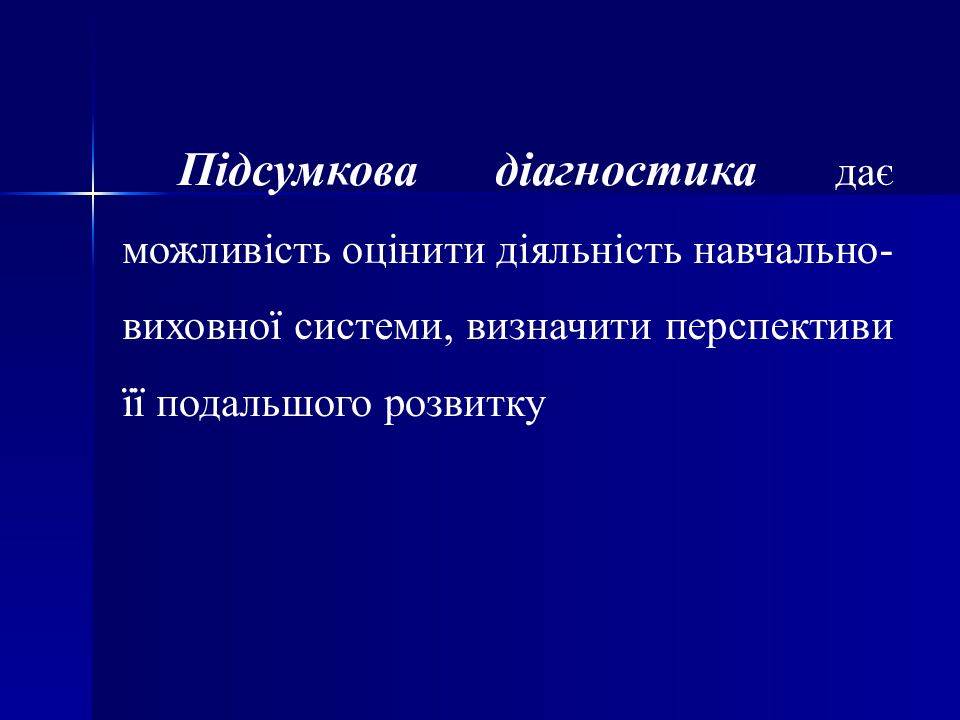 Підсумкова діагностика дає можливість оцінити діяльність навчально-виховної системи, визначити перспективи її подальшого розвитку